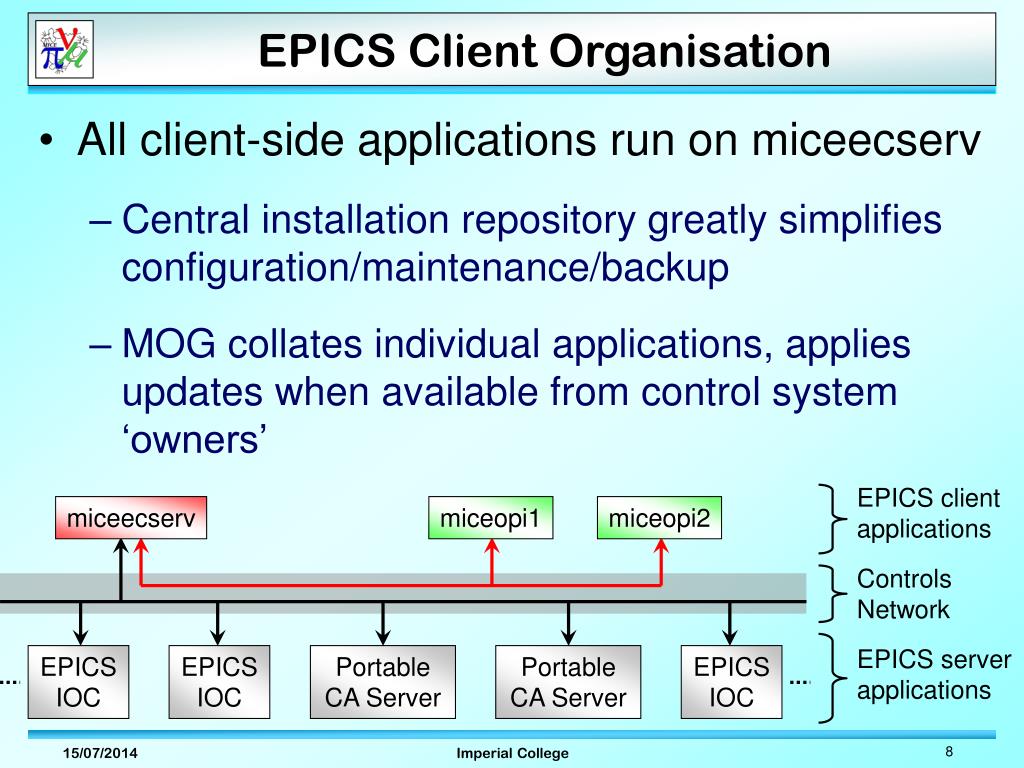 EPICS Client Organisation

• All client-side applications run on miceecserv

– Central installation repository greatly simplifies configuration/maintenance/backup

– MOG collates individual applications, applies updates when available from control system ‘owners’

miceecserv

miceopi1

miceopi2

EPICS client applications

Controls Network

EPICS IOC

EPICS IOC

Portable CA Server

Portable CA Server

EPICS IOC

EPICS server applications

15/07/2014

Imperial College

8